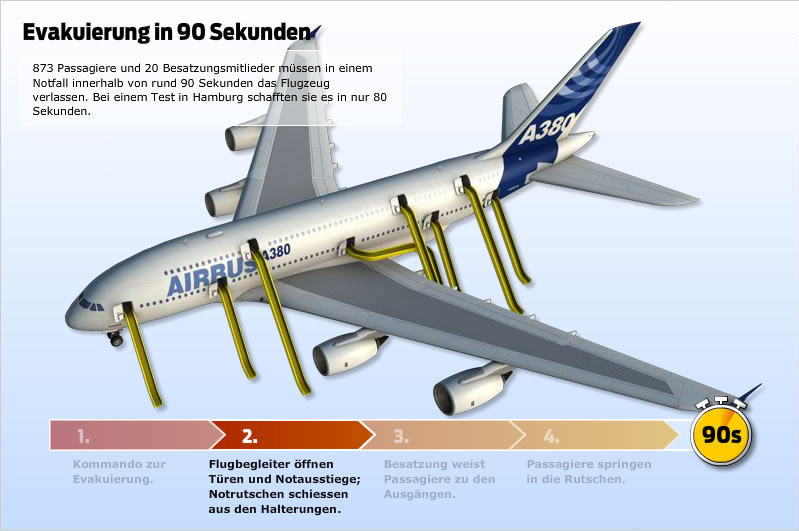 Evakuierung in 90 Sekunden

873 Passagiere und 20 Besatzungsmitlieder müssen in einem Notfall innerhalb von rund 90 Sekunden das Flugzeug verlassen. Bei einem Test in Hamburg schafften sie es in nur 80 Sekunden.

A380

AIRBUS A380

1.
Kommando zur Evakuierung.

2.
Flugbegleiter öffnen Türen und Notausstiege; Notrutschen schiessen aus den Halterungen.

3.
Besatzung weist Passagiere zu den Ausgängen.

4.
Passagiere springen in die Rutschen.

90s